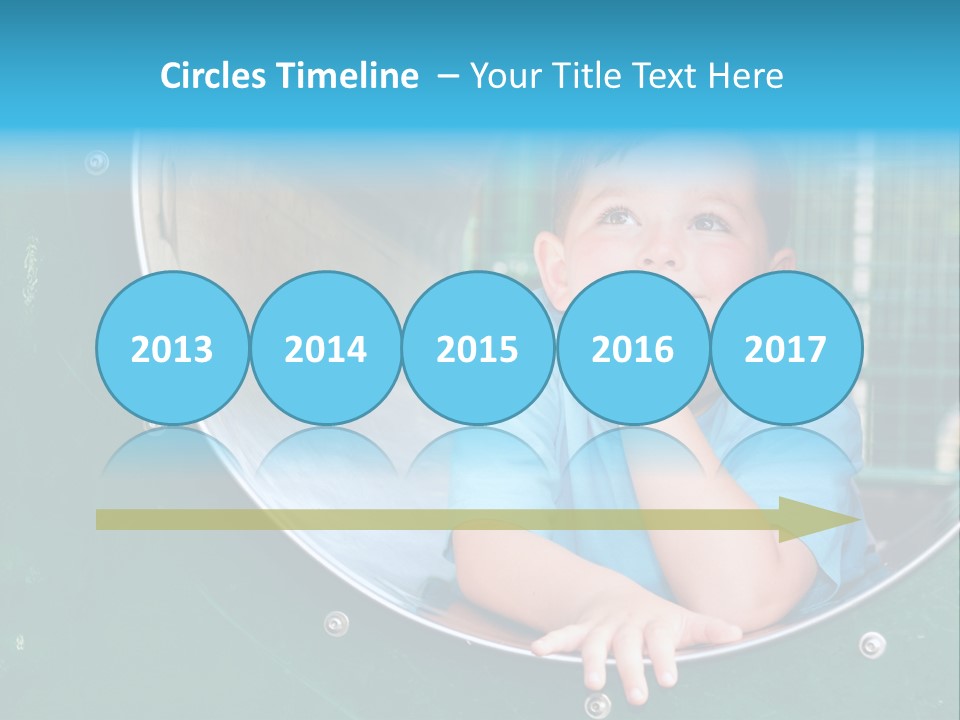 Circles Timeline – Your Title Text Here

2013

2014

2015

2016

2017